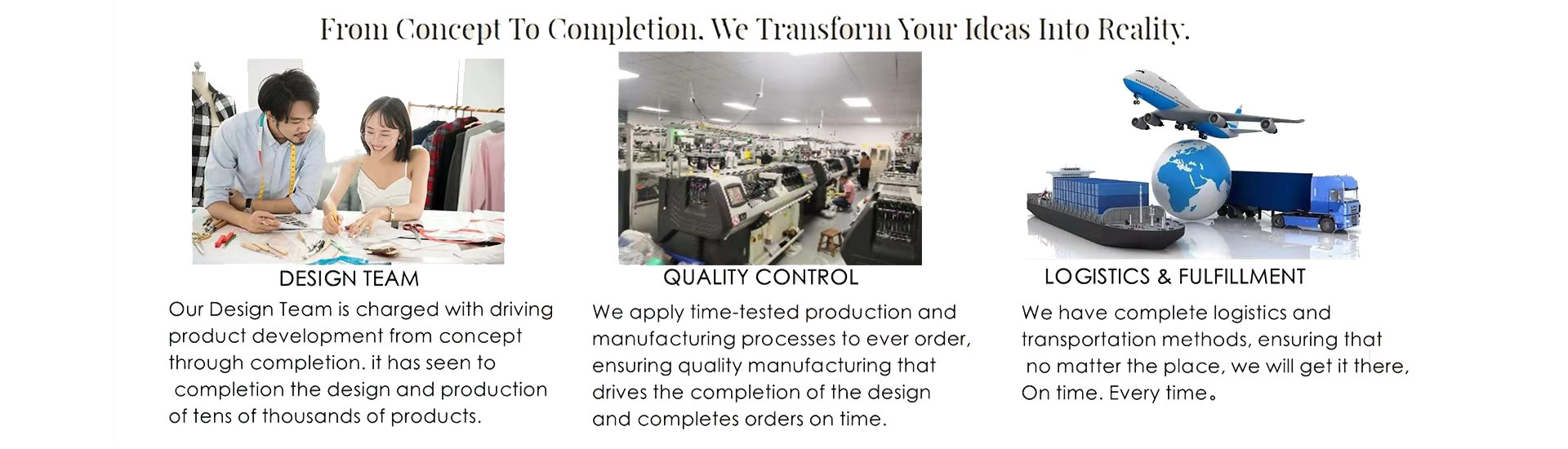 From Concept To Completion, We Transform Your Ideas Into Reality.

DESIGN TEAM

Our Design Team is charged with driving product development from concept through completion. it has seen to completion the design and production of tens of thousands of products.

QUALITY CONTROL

We apply time-tested production and manufacturing processes to ever order, ensuring quality manufacturing that drives the completion of the design and completes orders on time.

LOGISTICS & FULFILLMENT

We have complete logistics and transportation methods, ensuring that no matter the place, we will get it there, On time. Every time。